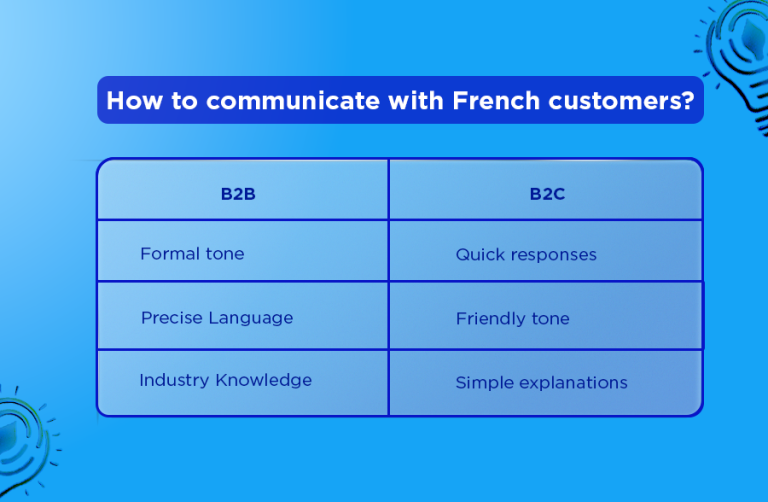 How to communicate with French customers?

| B2B | B2C |
|---|---|
| Formal tone | Quick responses |
| Precise Language | Friendly tone |
| Industry Knowledge | Simple explanations |